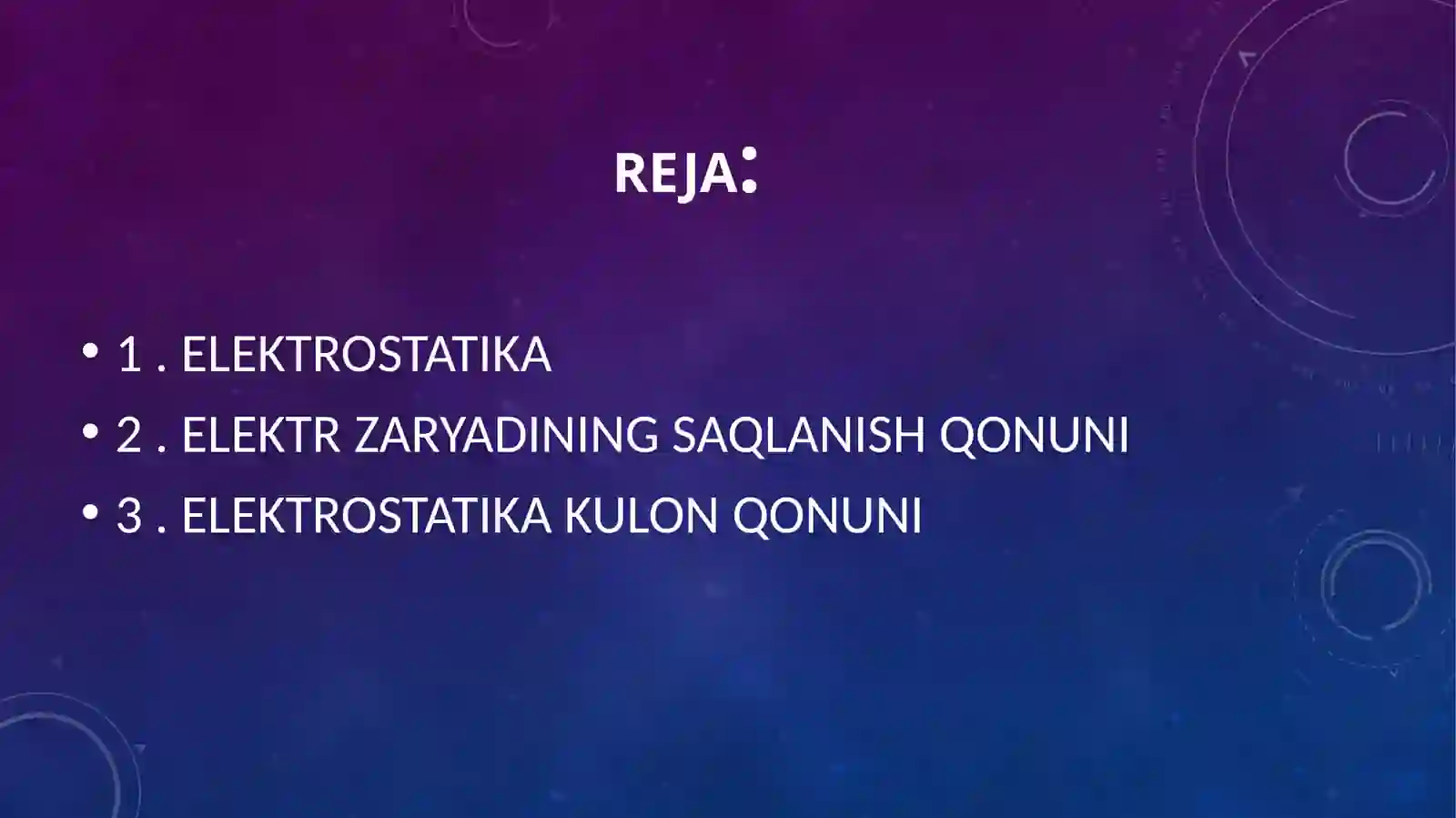 REJA:

• 1 . ELEKTROSTATIKA
• 2 . ELEKTR ZARYADINING SAQLANISH QONUNI
• 3 . ELEKTROSTATIKA KULON QONUNI